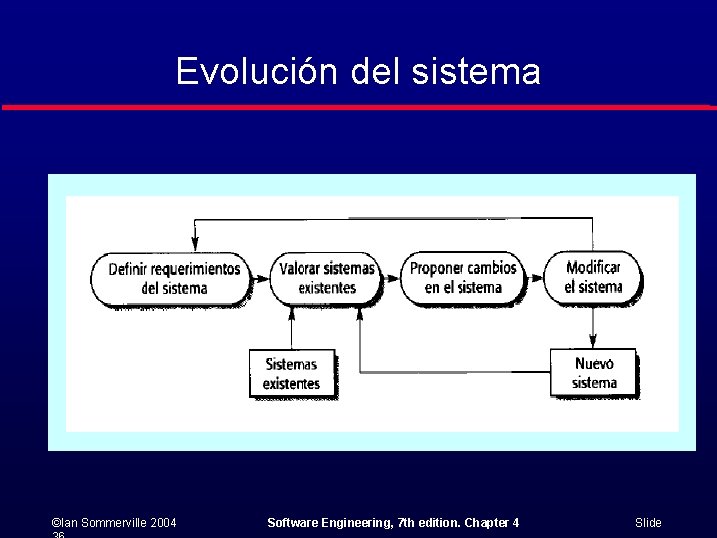 Evolución del sistema

Definir requerimientos del sistema

Valorar sistemas existentes

Proponer cambios en el sistema

Modificar el sistema

Sistemas existentes

Nuevo sistema

©Ian Sommerville 2004 Software Engineering, 7th edition. Chapter 4 Slide 36